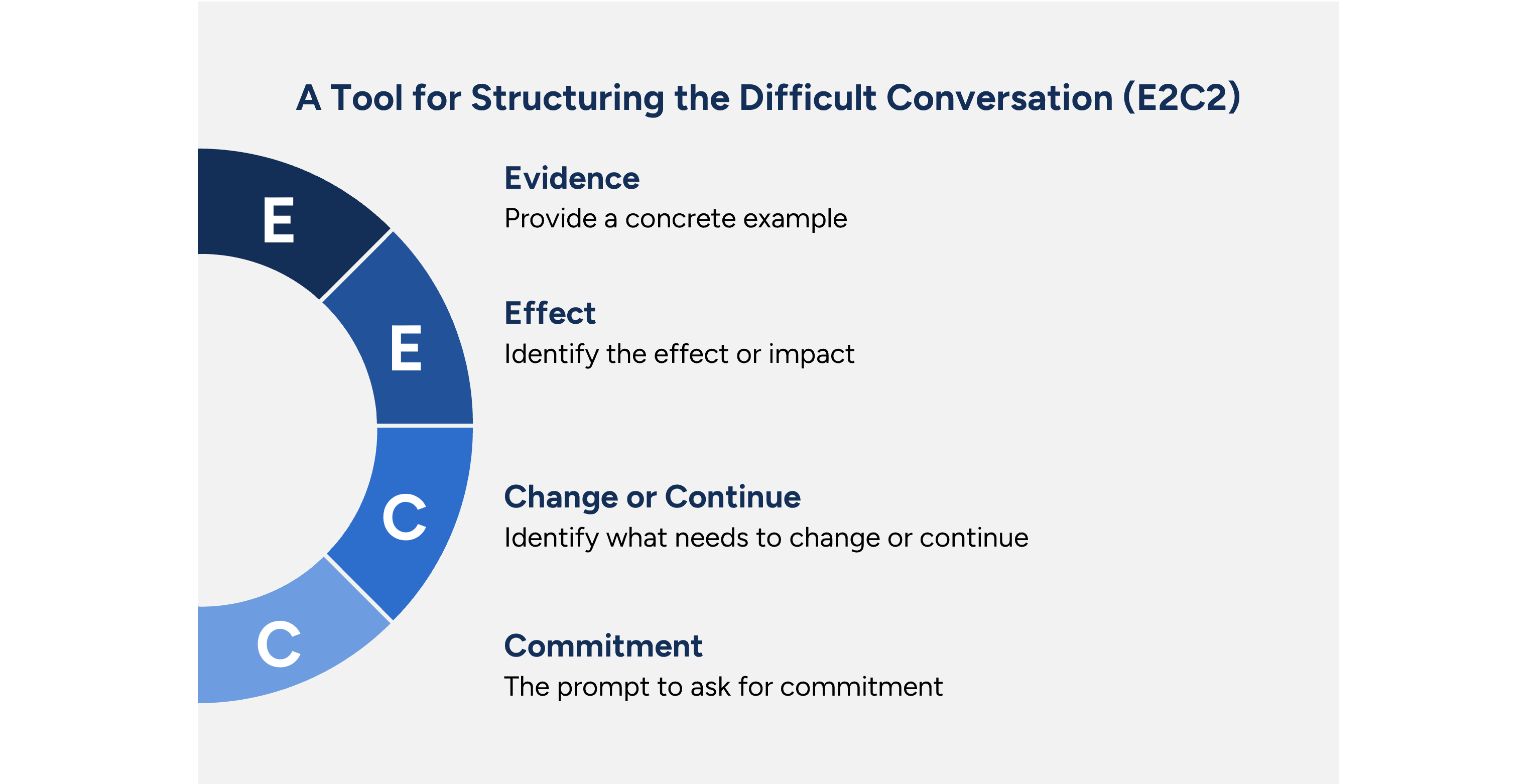 A Tool for Structuring the Difficult Conversation (E2C2)

E

E

C

C

Evidence
Provide a concrete example

Effect
Identify the effect or impact

Change or Continue
Identify what needs to change or continue

Commitment
The prompt to ask for commitment